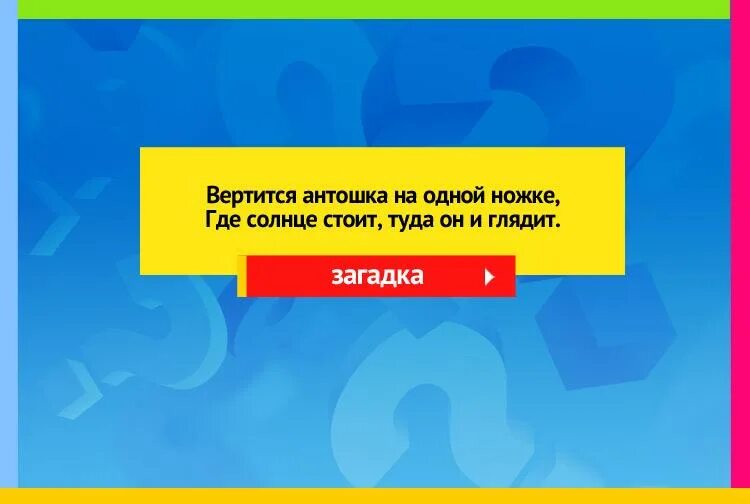 Вертится антошка на одной ножке,
Где солнце стоит, туда он и глядит.

загадка